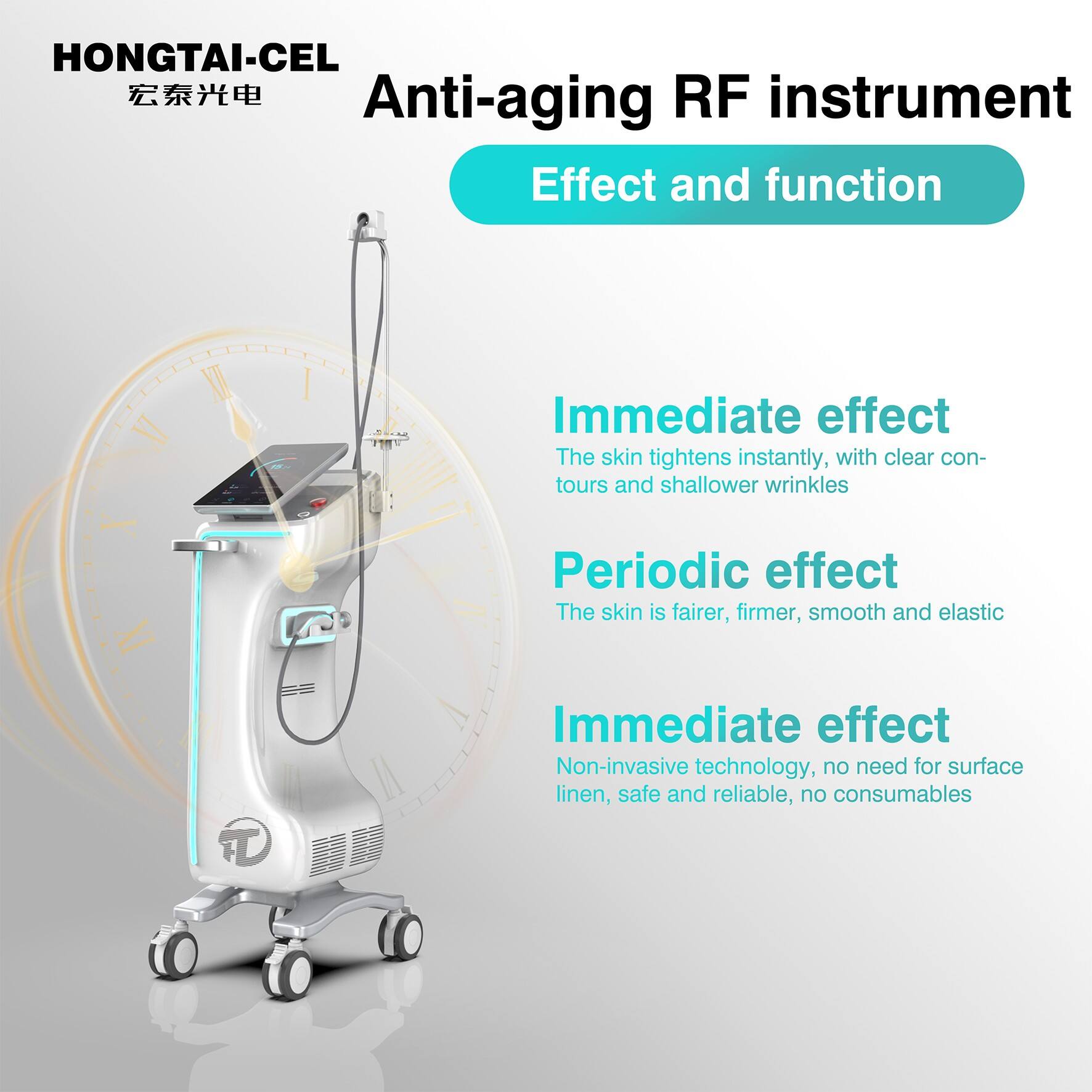 HONGTAI-CEL
宏泰光电

Anti-aging RF instrument

Effect and function

Immediate effect
The skin tightens instantly, with clear contours and shallower wrinkles

Periodic effect
The skin is fairer, firmer, smooth and elastic

Immediate effect
Non-invasive technology, no need for surface linen, safe and reliable, no consumables